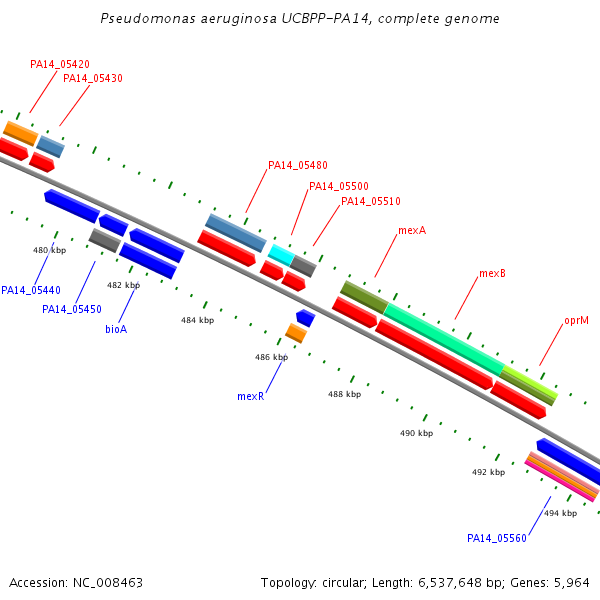 Pseudomonas aeruginosa UCBPP-PA14, complete genome

PA14_05420
PA14_05430
PA14_05480
PA14_05500
PA14_05510
mexA
mexB
oprM
480 kbp
PA14_05440
PA14_05450
482 kbp
bioA
484 kbp
486 kbp
mexR
488 kbp
490 kbp
492 kbp
494 kbp
PA14_05560

Accession: NC_008463
Topology: circular; Length: 6,537,648 bp; Genes: 5,964